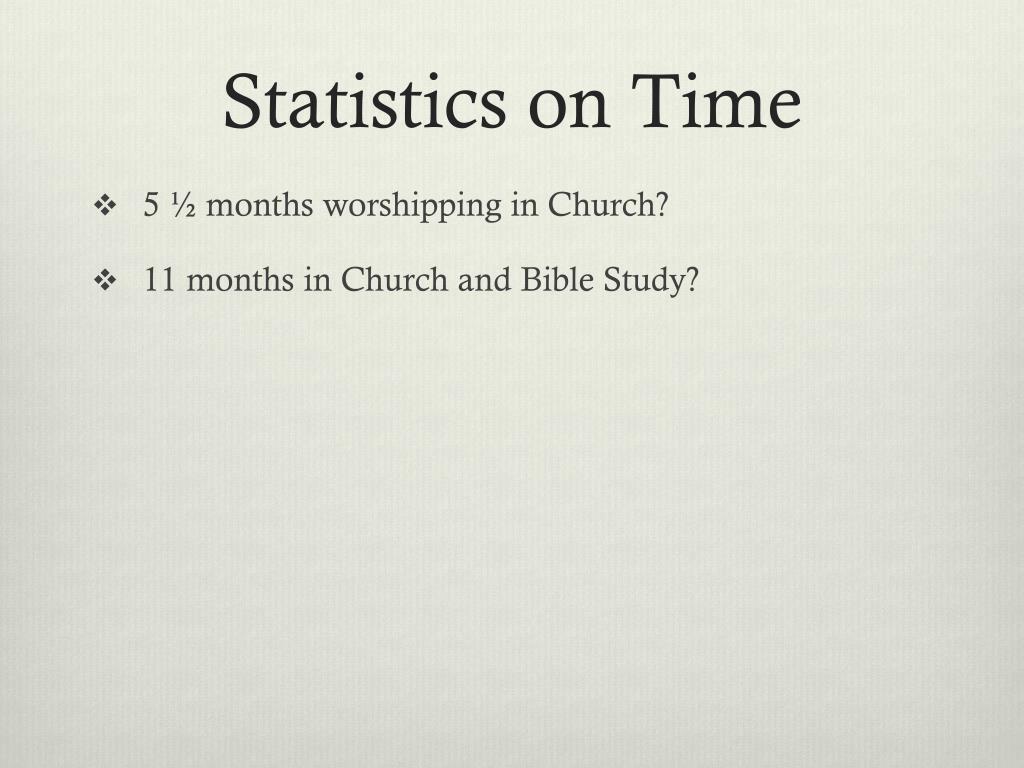 Statistics on Time

❖ 5 ½ months worshipping in Church?

❖ 11 months in Church and Bible Study?